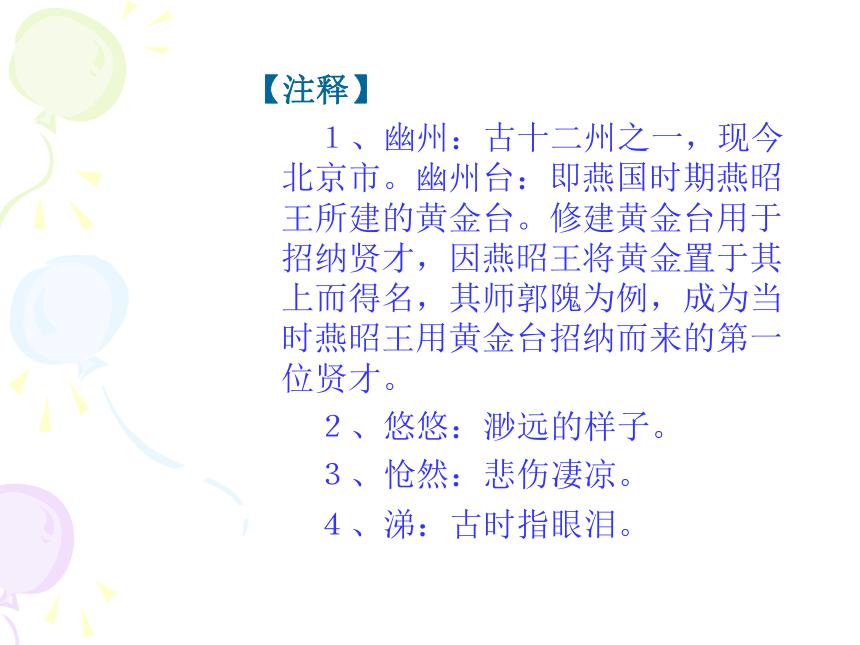 【注释】

1、幽州：古十二州之一，现今北京市。幽州台：即燕国时期燕昭王所建的黄金台。修建黄金台用于招纳贤才，因燕昭王将黄金置于其上而得名，其师郭隗为例，成为当时燕昭王用黄金台招纳而来的第一位贤才。

2、悠悠：渺远的样子。

3、怆然：悲伤凄凉。

4、涕：古时指眼泪。